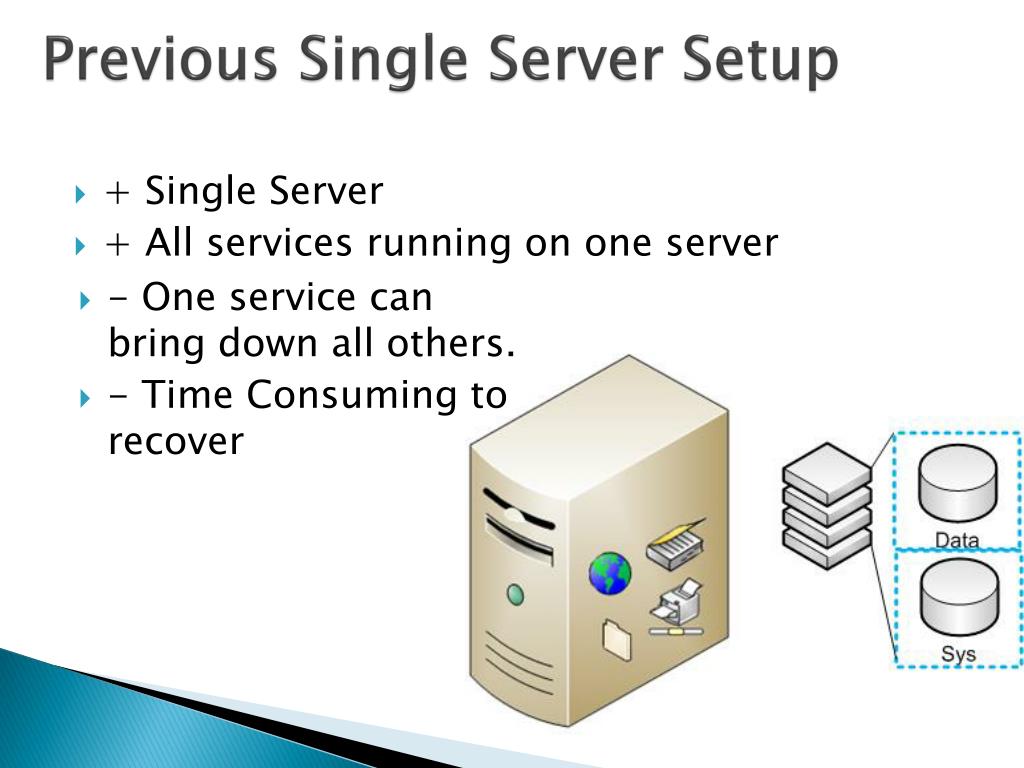 Previous Single Server Setup

+ Single Server

+ All services running on one server

- One service can bring down all others.

- Time Consuming to recover

Data

Sys